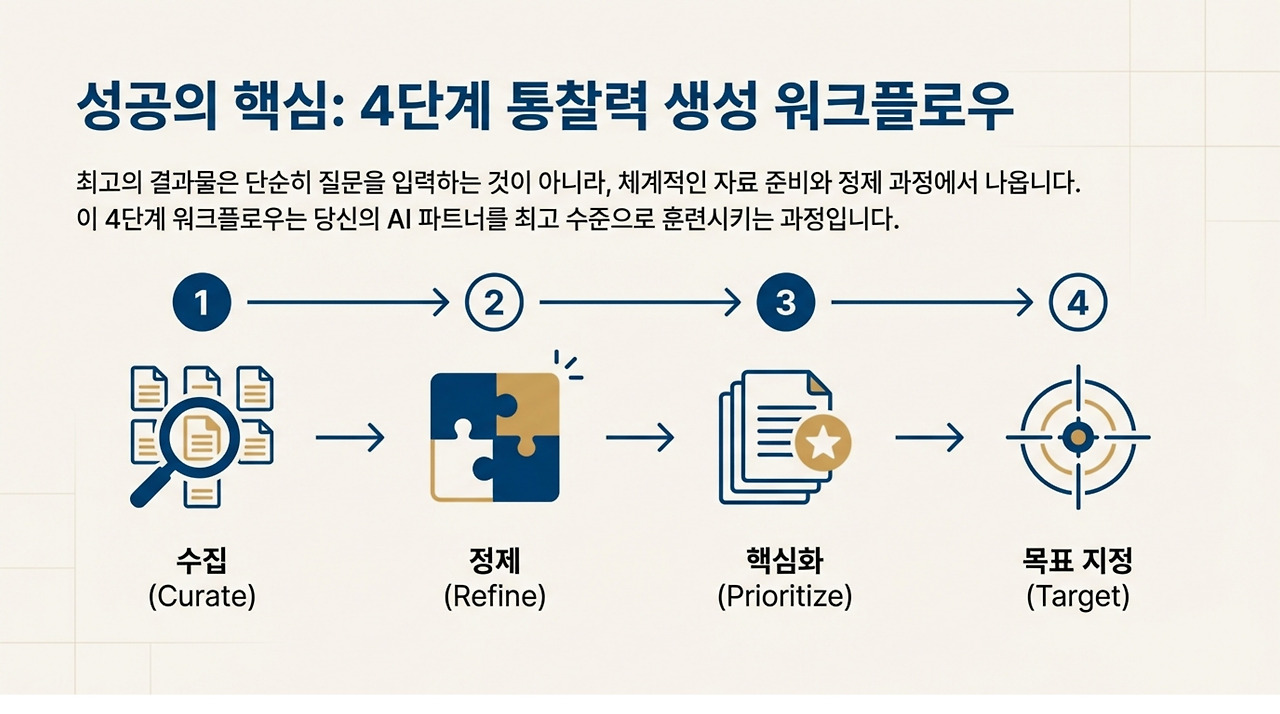 성공의 핵심: 4단계 통찰력 생성 워크플로우

최고의 결과물은 단순히 질문을 입력하는 것이 아니라, 체계적인 자료 준비와 정제 과정에서 나옵니다. 이 4단계 워크플로우는 당신의 AI 파트너를 최고 수준으로 훈련시키는 과정입니다.

1
2
3
4

수집
(Curate)

정제
(Refine)

핵심화
(Prioritize)

목표 지정
(Target)